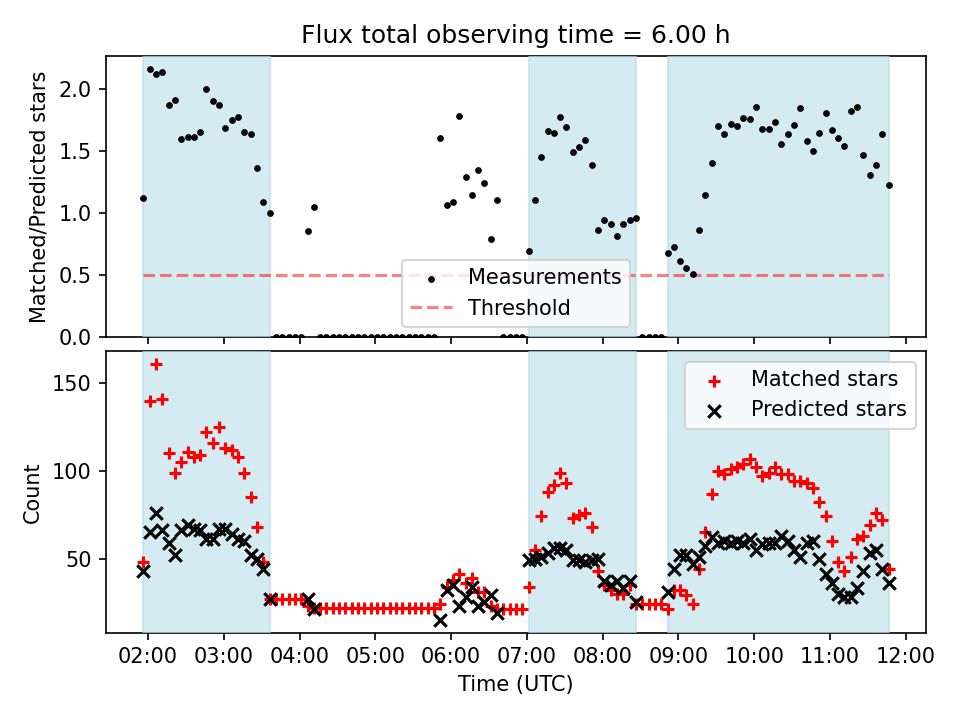 Flux total observing time = 6.00 h

Matched/Predicted stars

2.0
1.5
1.0
0.5
0.0

Measurements
Threshold

Count

150
100
50

Matched stars
Predicted stars

02:00 03:00 04:00 05:00 06:00 07:00 08:00 09:00 10:00 11:00 12:00

Time (UTC)